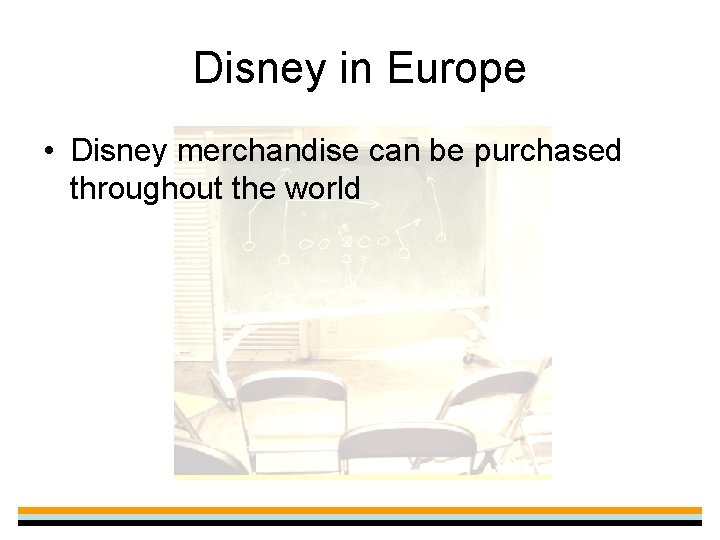 Disney in Europe

• Disney merchandise can be purchased throughout the world